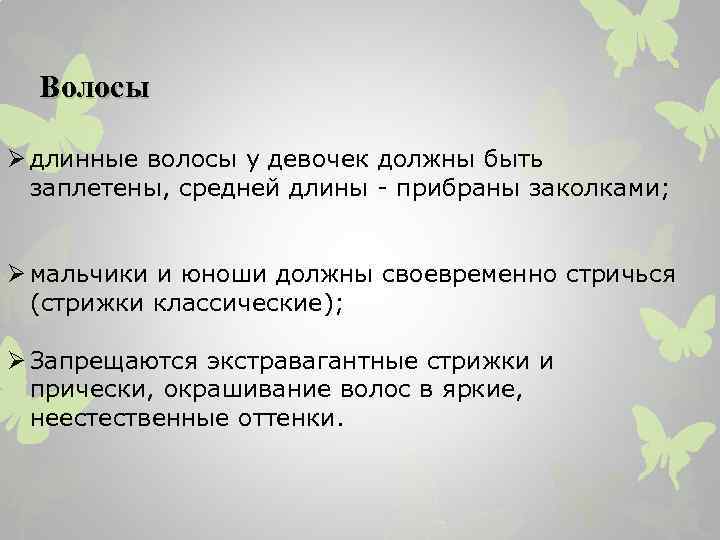 Волосы

➢ длинные волосы у девочек должны быть заплетены, средней длины - прибраны заколками;

➢ мальчики и юноши должны своевременно стричься (стрижки классические);

➢ Запрещаются экстравагантные стрижки и прически, окрашивание волос в яркие, неестественные оттенки.